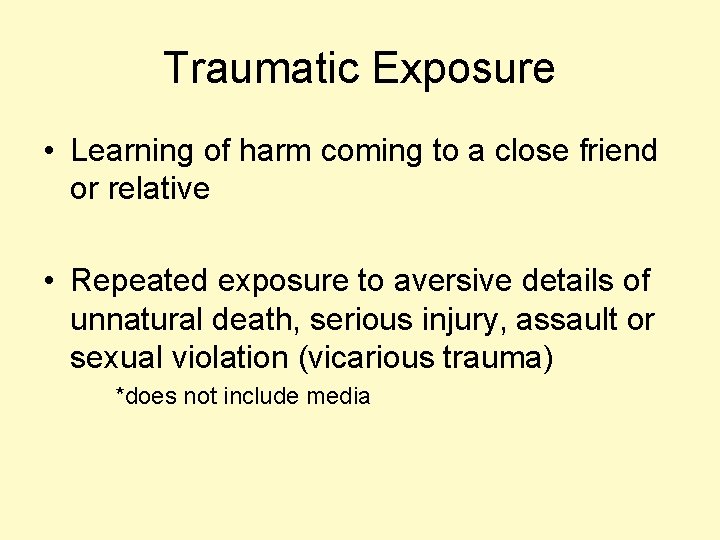 Traumatic Exposure

• Learning of harm coming to a close friend or relative

• Repeated exposure to aversive details of unnatural death, serious injury, assault or sexual violation (vicarious trauma)

*does not include media